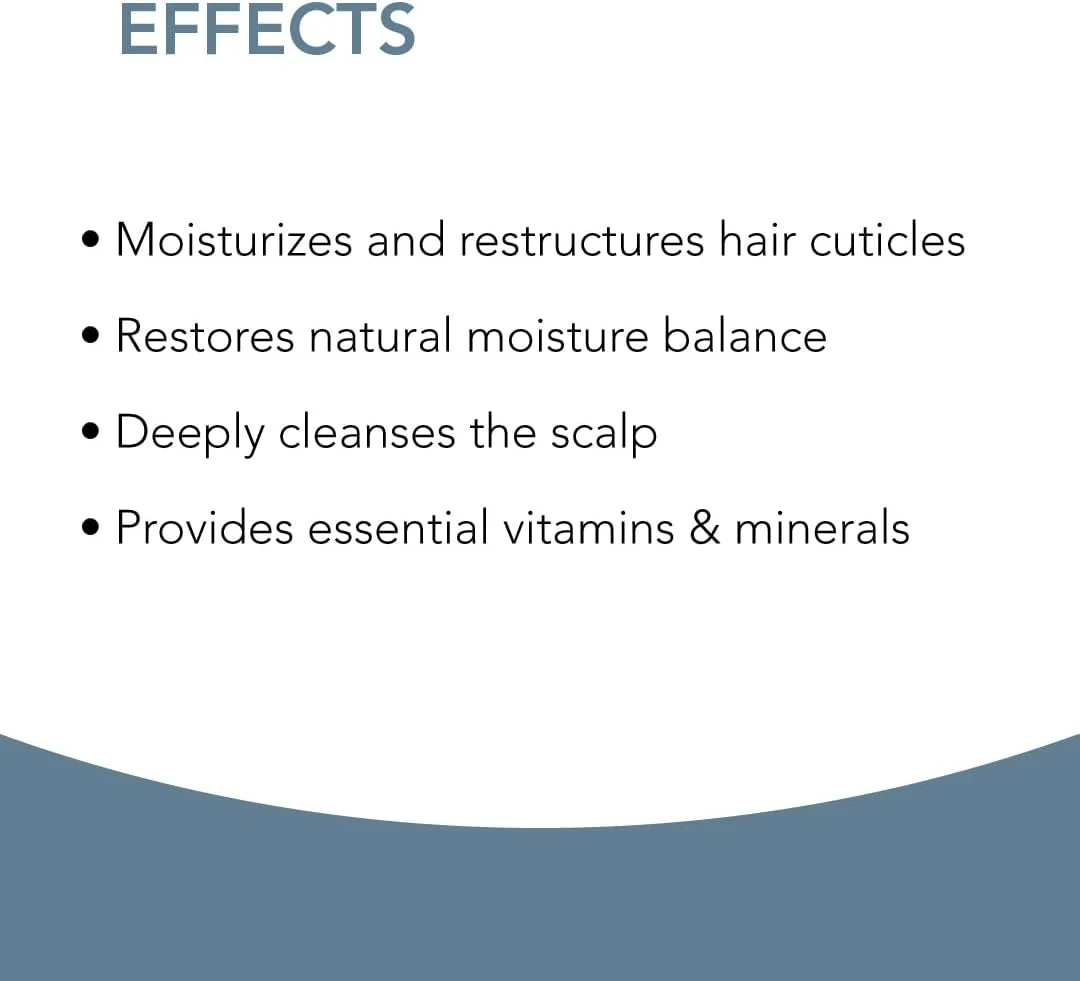 EFFECTS

• Moisturizes and restructures hair cuticles

• Restores natural moisture balance

• Deeply cleanses the scalp

• Provides essential vitamins & minerals